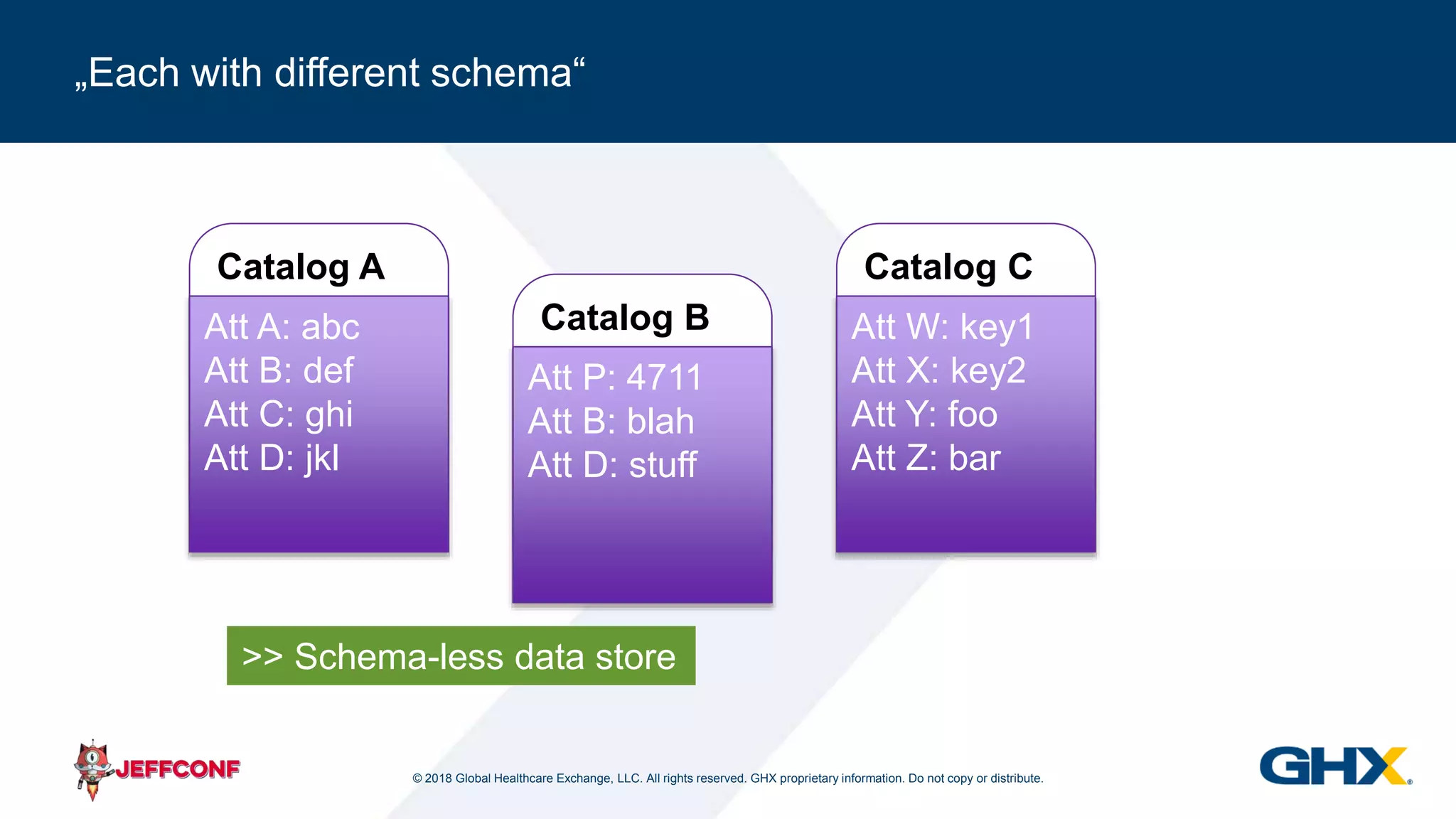 „Each with different schema“

Catalog A
Att A: abc
Att B: def
Att C: ghi
Att D: jkl

Catalog B
Att P: 4711
Att B: blah
Att D: stuff

Catalog C
Att W: key1
Att X: key2
Att Y: foo
Att Z: bar

>> Schema-less data store

JEFFCONF

© 2018 Global Healthcare Exchange, LLC. All rights reserved. GHX proprietary information. Do not copy or distribute.

GHX